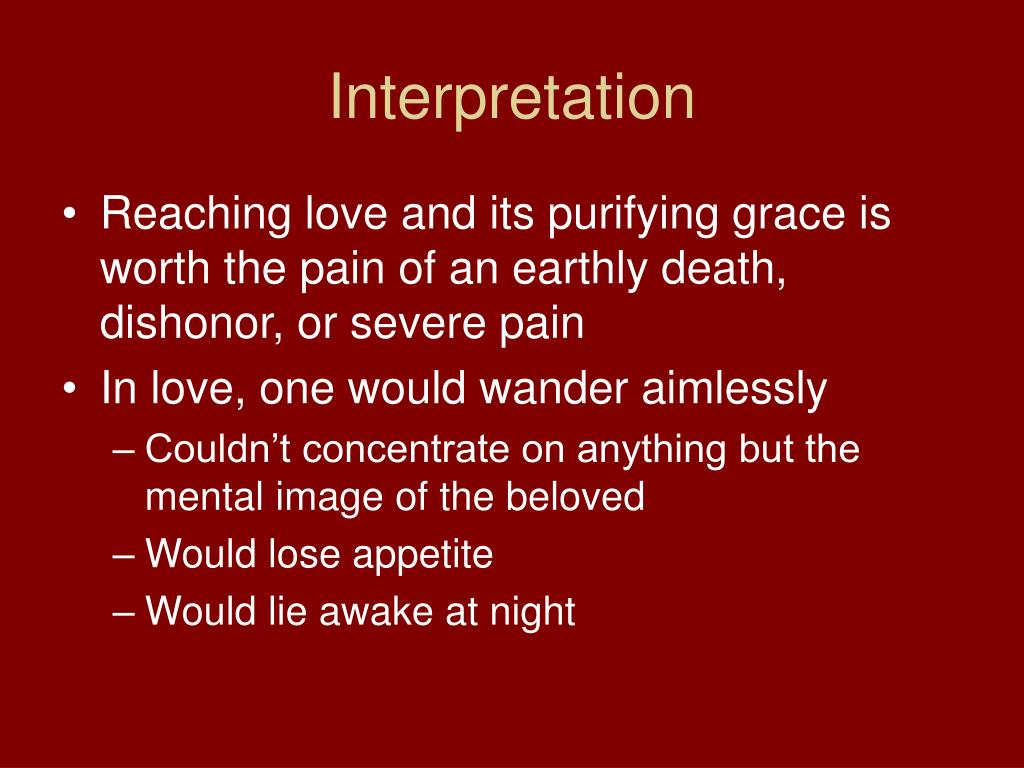 Interpretation

• Reaching love and its purifying grace is worth the pain of an earthly death, dishonor, or severe pain
• In love, one would wander aimlessly
– Couldn’t concentrate on anything but the mental image of the beloved
– Would lose appetite
– Would lie awake at night